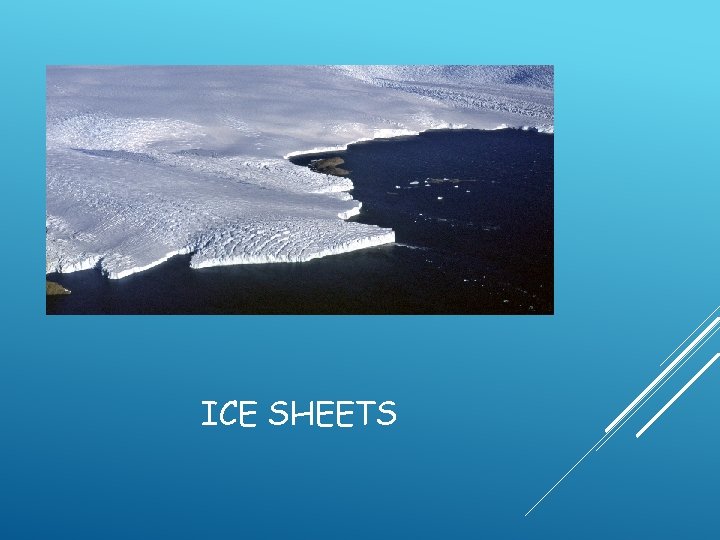 ICE SHEETS